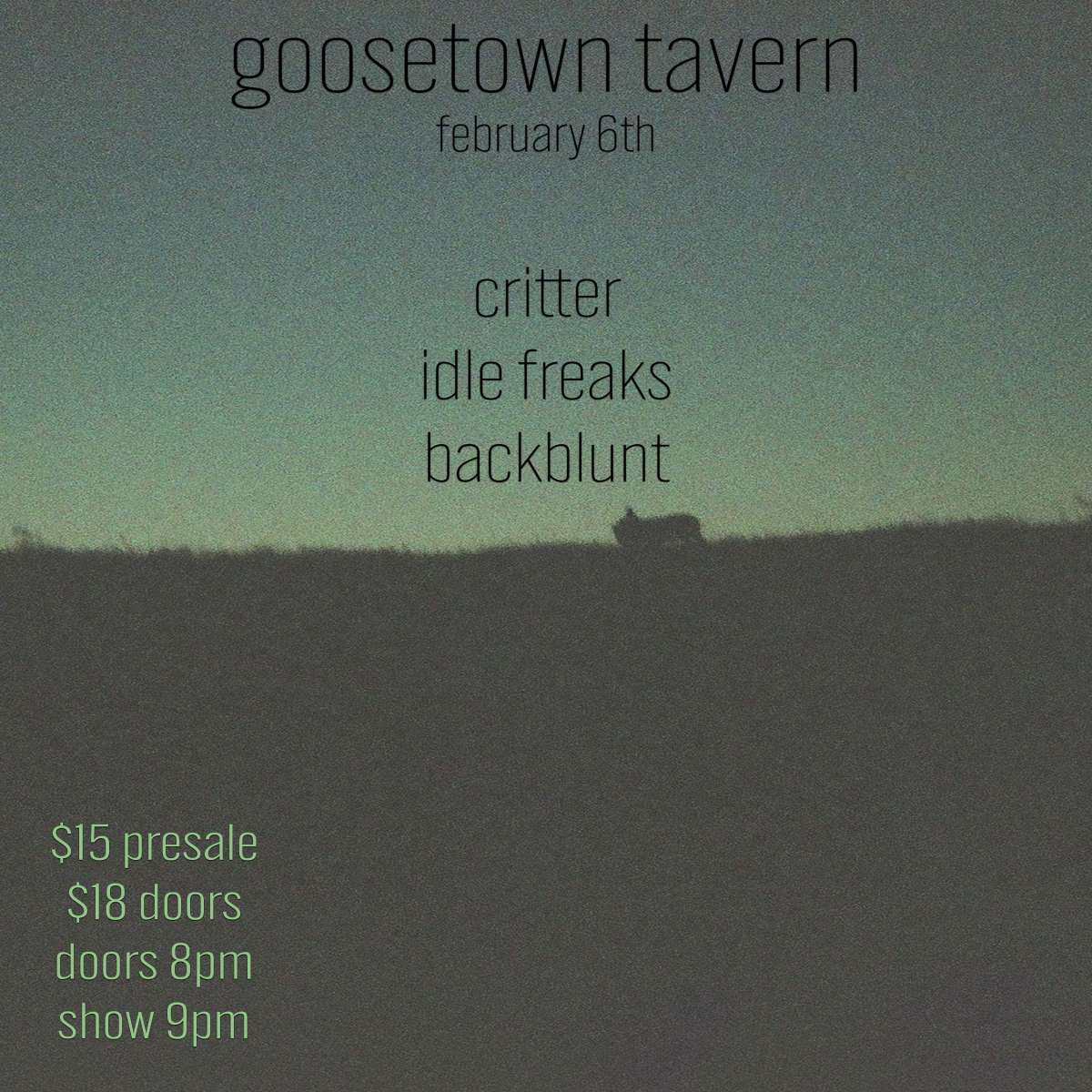 goosetown tavern
february 6th

critter
idle freaks
backblunt

\$15 presale
\$18 doors
doors 8pm
show 9pm